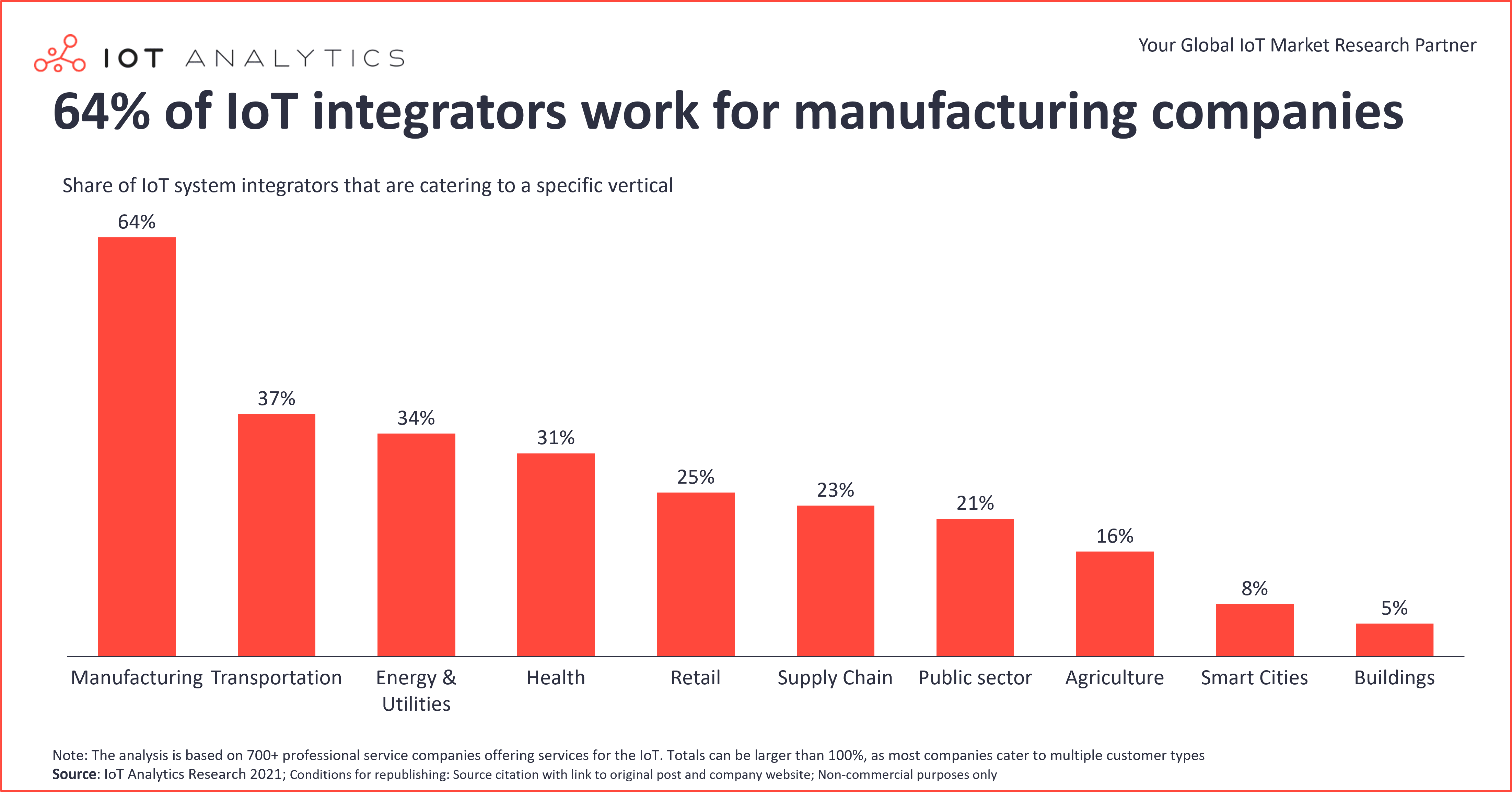 IOT ANALYTICS

Your Global IoT Market Research Partner

64% of IoT integrators work for manufacturing companies

Share of IoT system integrators that are catering to a specific vertical

64%
37%
34%
31%
25%
23%
21%
16%
8%
5%

Manufacturing
Transportation
Energy & Utilities
Health
Retail
Supply Chain
Public sector
Agriculture
Smart Cities
Buildings

Note: The analysis is based on 700+ professional service companies offering services for the IoT. Totals can be larger than 100%, as most companies cater to multiple customer types
Source: IoT Analytics Research 2021; Conditions for republishing: Source citation with link to original post and company website; Non-commercial purposes only